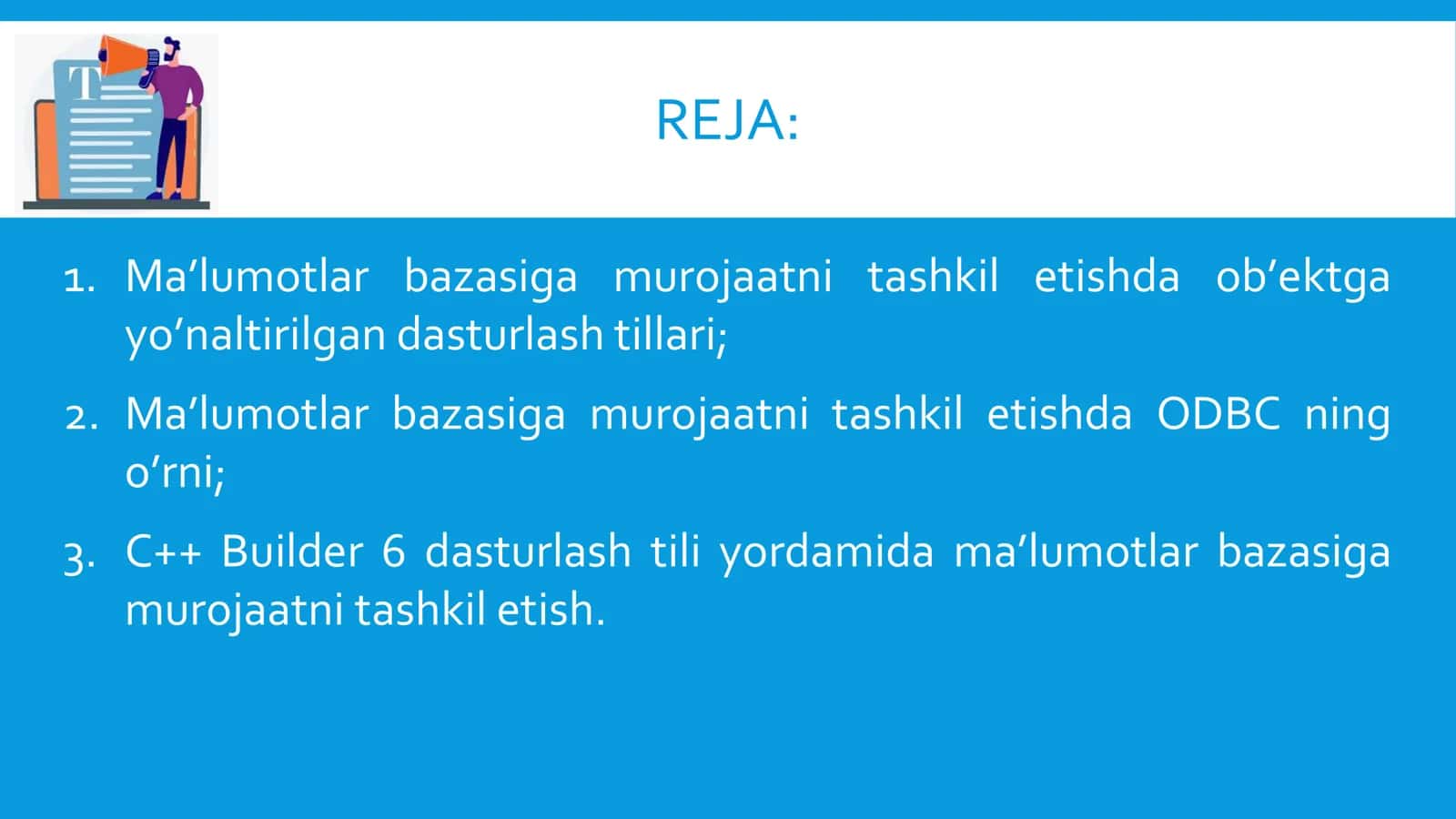 T

REJA:

1. Ma’lumotlar bazasiga murojaatni tashkil etishda ob’ektga yo’naltirilgan dasturlash tillari;

2. Ma’lumotlar bazasiga murojaatni tashkil etishda ODBC ning o’rni;

3. C++ Builder 6 dasturlash tili yordamida ma’lumotlar bazasiga murojaatni tashkil etish.